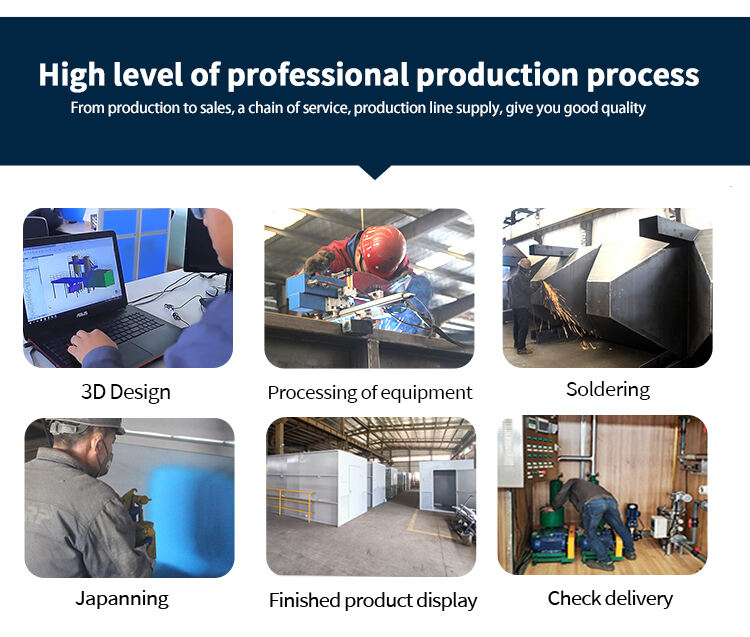 High level of professional production process
From production to sales, a chain of service, production line supply, give you good quality

ASUS

3D Design

Processing of equipment

Soldering

Japanning

Finished product display

Check delivery